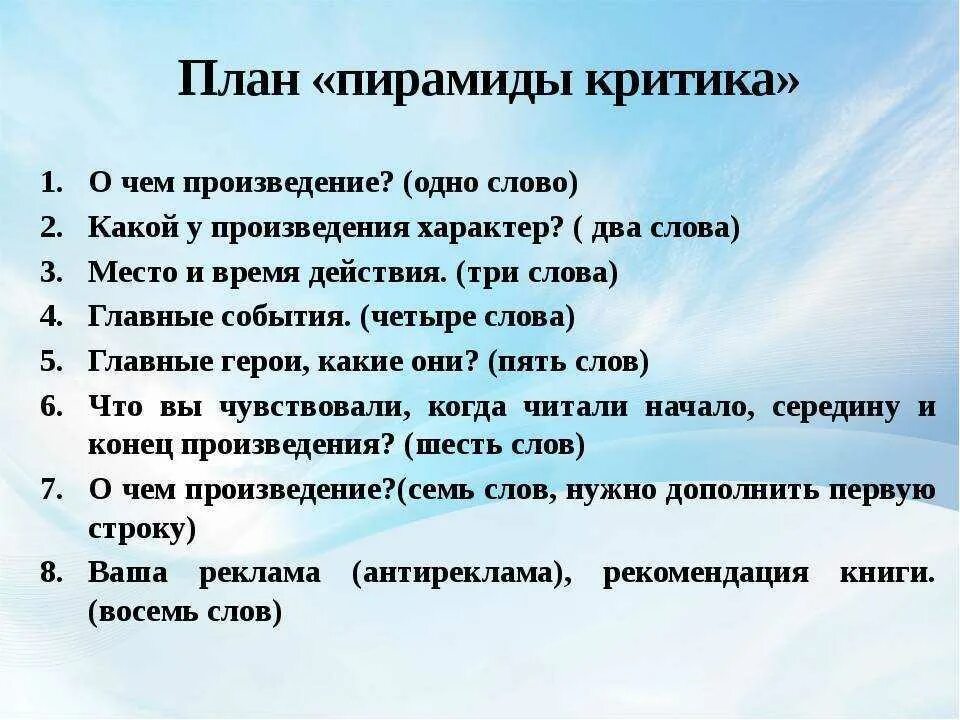 План «пирамиды критика»

1. О чем произведение? (одно слово)
2. Какой у произведения характер? ( два слова)
3. Место и время действия. (три слова)
4. Главные события. (четыре слова)
5. Главные герои, какие они? (пять слов)
6. Что вы чувствовали, когда читали начало, середину и конец произведения? (шесть слов)
7. О чем произведение?(семь слов, нужно дополнить первую строку)
8. Ваша реклама (антиреклама), рекомендация книги. (восемь слов)